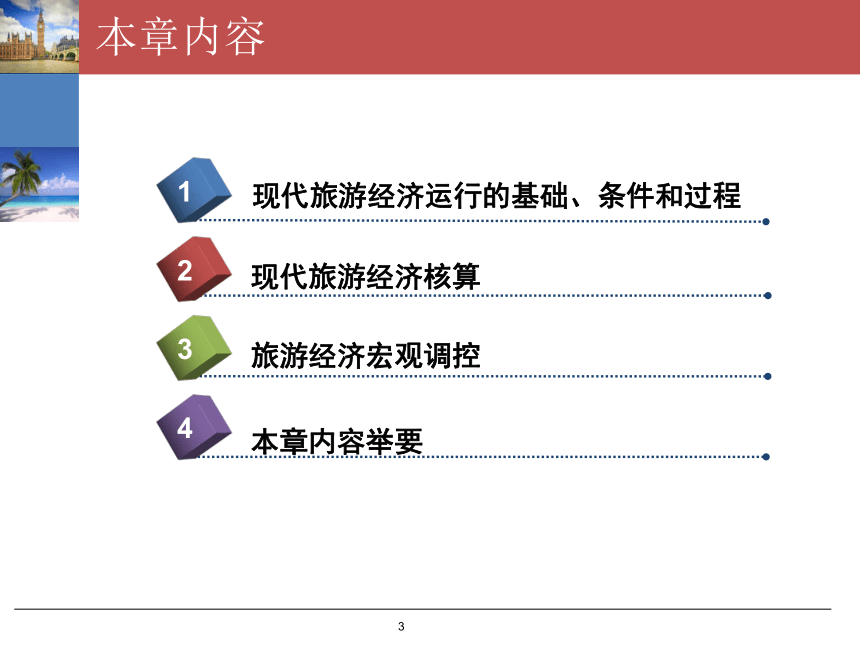 本章内容

1 现代旅游经济运行的基础、条件和过程

2 现代旅游经济核算

3 旅游经济宏观调控

4 本章内容举要

3